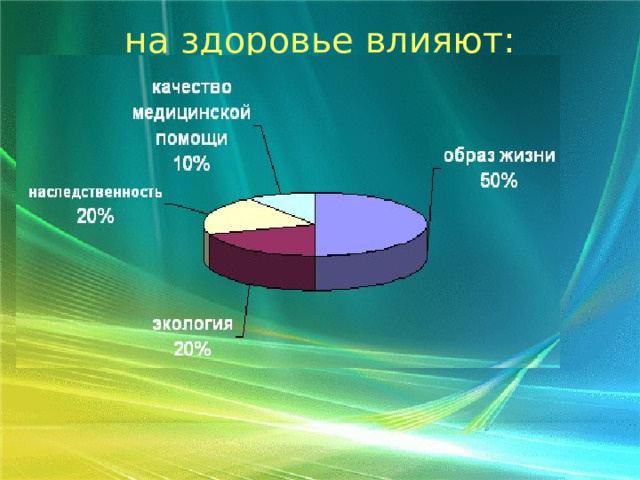 на здоровье влияют:

качество медицинской помощи 10%

образ жизни 50%

наследственность 20%

экология 20%